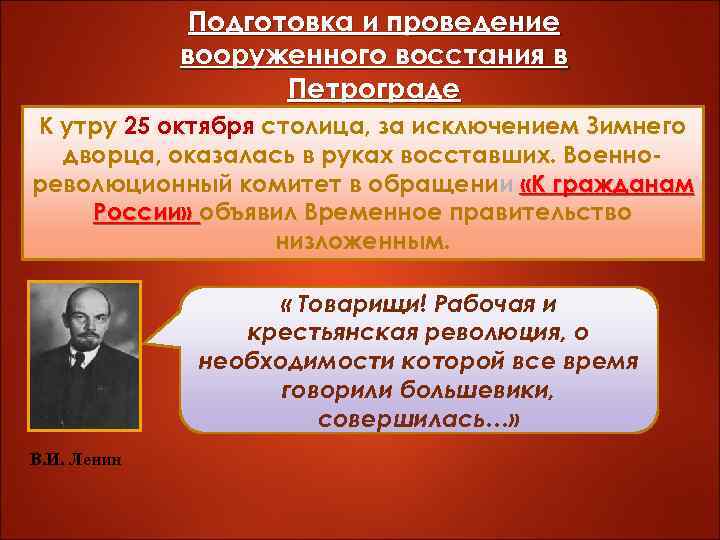 Подготовка и проведение вооруженного восстания в Петрограде

К утру 25 октября столица, за исключением Зимнего дворца, оказалась в руках восставших. Военно-революционный комитет в обращении «К гражданам России» объявил Временное правительство низложенным.

« Товарищи! Рабочая и крестьянская революция, о необходимости которой все время говорили большевики, совершилась…»

В.И. Ленин